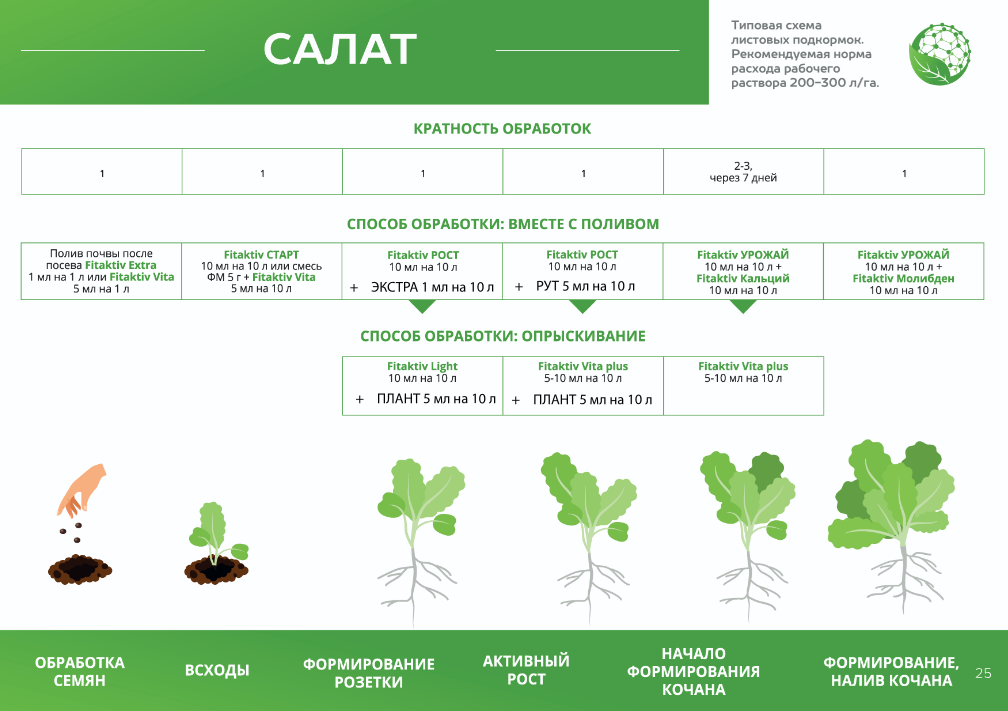 САЛАТ

Типовая схема листовых подкормок. Рекомендуемая норма расхода рабочего раствора 200–300 л/га.

КРАТНОСТЬ ОБРАБОТОК

| 1 | 1 | 1 | 1 | 2-3, через 7 дней | 1 |
|---|---|---|---|---|---|

СПОСОБ ОБРАБОТКИ: ВМЕСТЕ С ПОЛИВОМ

| Полив почвы после посева Fitaktiv Extra 1 мл на 1 л или Fitaktiv Vita 5 мл на 1 л | Fitaktiv СТАРТ 10 мл на 10 л или смесь ФМ 5 г + Fitaktiv Vita 5 мл на 10 л | Fitaktiv РОСТ 10 мл на 10 л + ЭКСТРА 1 мл на 10 л | Fitaktiv РОСТ 10 мл на 10 л + РУТ 5 мл на 10 л | Fitaktiv УРОЖАЙ 10 мл на 10 л + Fitaktiv Кальций 10 мл на 10 л | Fitaktiv УРОЖАЙ 10 мл на 10 л + Fitaktiv Молибден 10 мл на 10 л |
|---|---|---|---|---|---|

СПОСОБ ОБРАБОТКИ: ОПРЫСКИВАНИЕ

| Fitaktiv Light 10 мл на 10 л + ПЛАНТ 5 мл на 10 л | Fitaktiv Vita plus 5-10 мл на 10 л + ПЛАНТ 5 мл на 10 л | Fitaktiv Vita plus 5-10 мл на 10 л |
|---|---|---|

ОБРАБОТКА СЕМЯН

ВСХОДЫ

ФОРМИРОВАНИЕ РОЗЕТКИ

АКТИВНЫЙ РОСТ

НАЧАЛО ФОРМИРОВАНИЯ КОЧАНА

ФОРМИРОВАНИЕ, НАЛИВ КОЧАНА

25